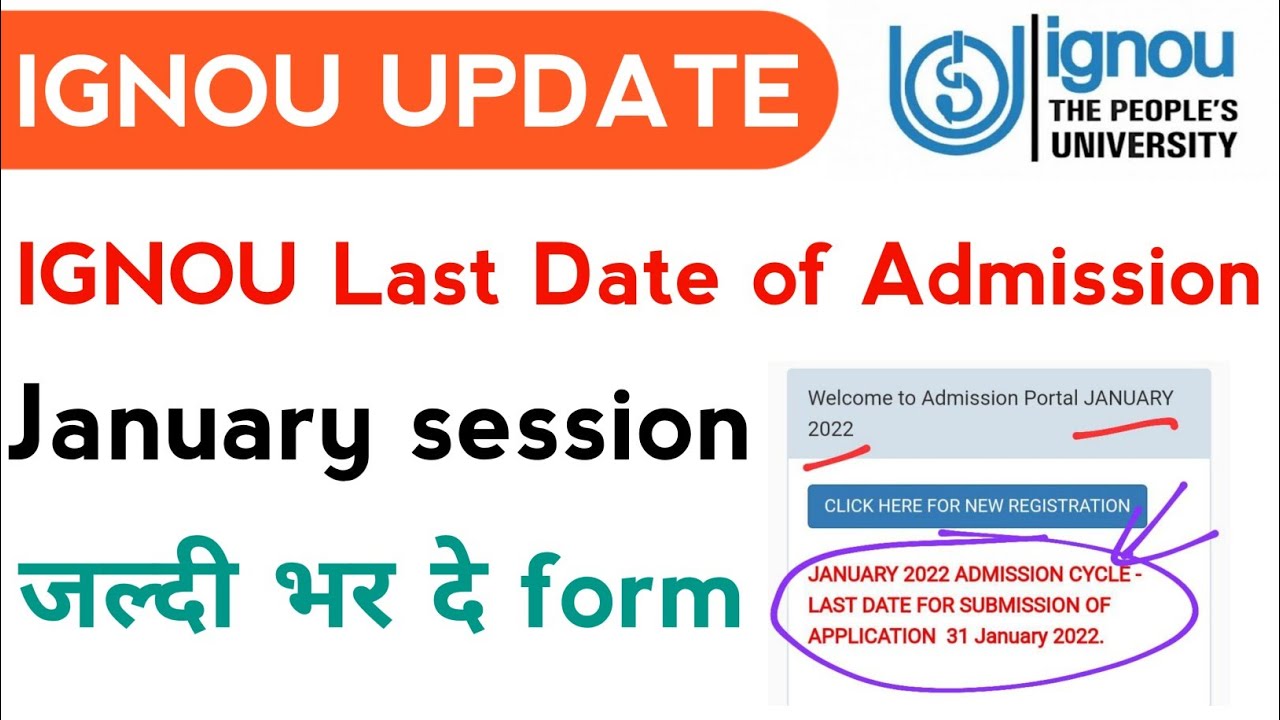 IGNOU UPDATE

ignou
THE PEOPLE'S UNIVERSITY

IGNOU Last Date of Admission

January session

जल्दी भर दे form

Welcome to Admission Portal JANUARY 2022

CLICK HERE FOR NEW REGISTRATION

JANUARY 2022 ADMISSION CYCLE - LAST DATE FOR SUBMISSION OF APPLICATION 31 January 2022.